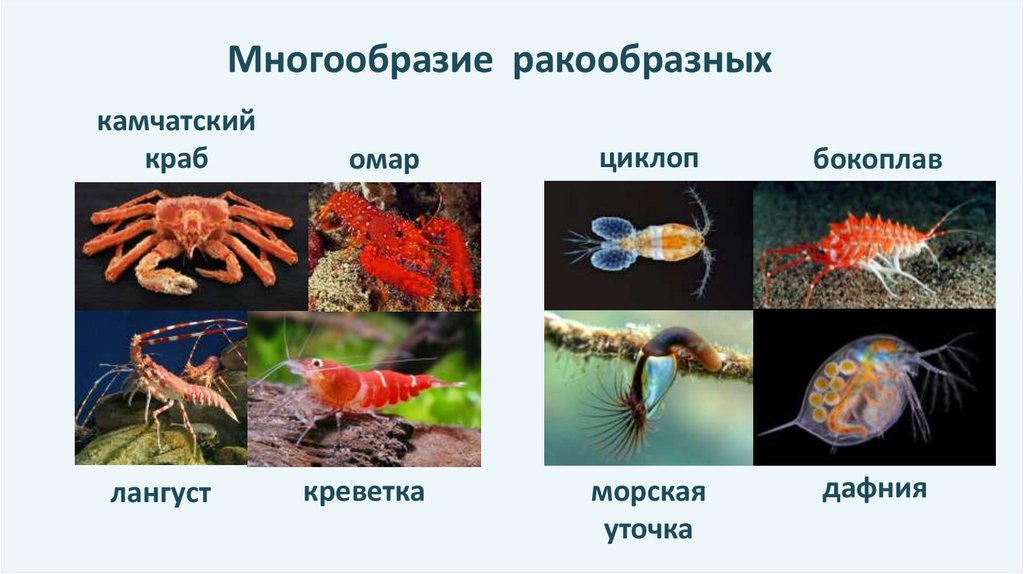 Многообразие ракообразных

камчатский краб

омар

циклоп

бокоплав

лангуст

креветка

морская уточка

дафния